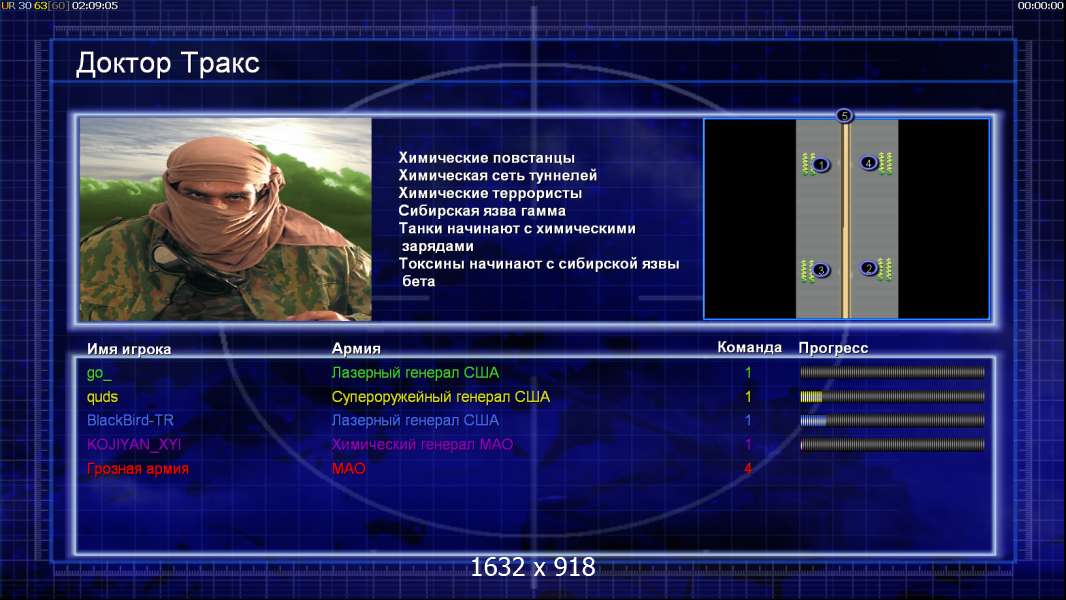 UR 30 63[60] 02:09:05

00:00:00

Доктор Тракс

Химические повстанцы
Химическая сеть туннелей
Химические террористы
Сибирская язва гамма
Танки начинают с химическими зарядами
Токсины начинают с сибирской язвы бета

5
1
4
3
2

| Имя игрока | Армия | Команда | Прогресс |
|---|---|---|---|
| go_ | Лазерный генерал США | 1 | |
| quds | Супероружейный генерал США | 1 | |
| BlackBird-TR | Лазерный генерал США | 1 | |
| KOJIYAN_XYI | Химический генерал МАО | 1 | |
| Грозная армия | МАО | 4 | |

1632 x 918